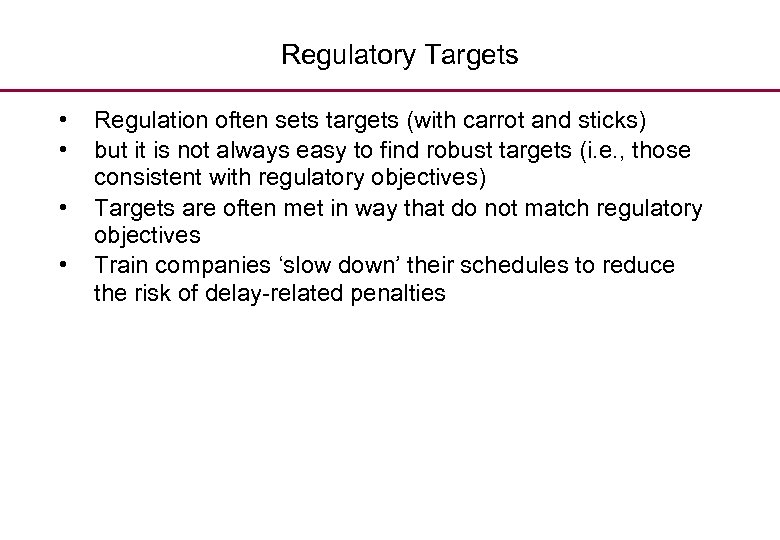 Regulatory Targets

• Regulation often sets targets (with carrot and sticks)
• but it is not always easy to find robust targets (i.e., those consistent with regulatory objectives)
• Targets are often met in way that do not match regulatory objectives
• Train companies ‘slow down’ their schedules to reduce the risk of delay-related penalties